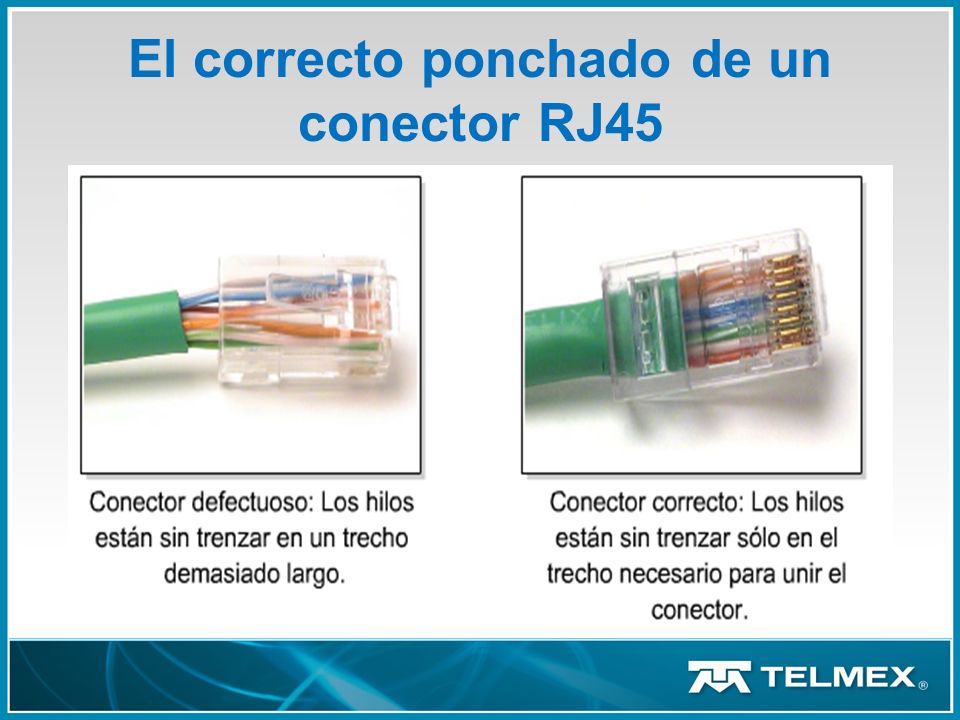 El correcto ponchado de un conector RJ45

Conector defectuoso: Los hilos están sin trenzar en un trecho demasiado largo.

Conector correcto: Los hilos están sin trenzar sólo en el trecho necesario para unir el conector.

TELMEX®